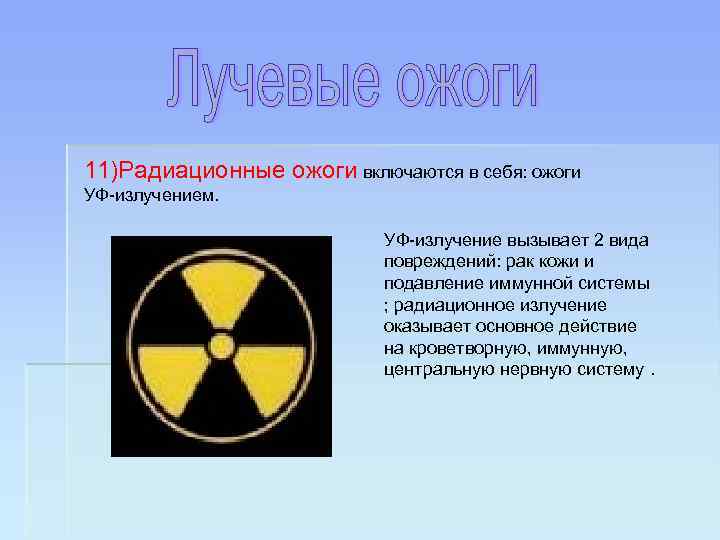 Лучевые ожоги

11)Радиационные ожоги включаются в себя: ожоги УФ-излучением.

УФ-излучение вызывает 2 вида повреждений: рак кожи и подавление иммунной системы ; радиационное излучение оказывает основное действие на кроветворную, иммунную, центральную нервную систему .